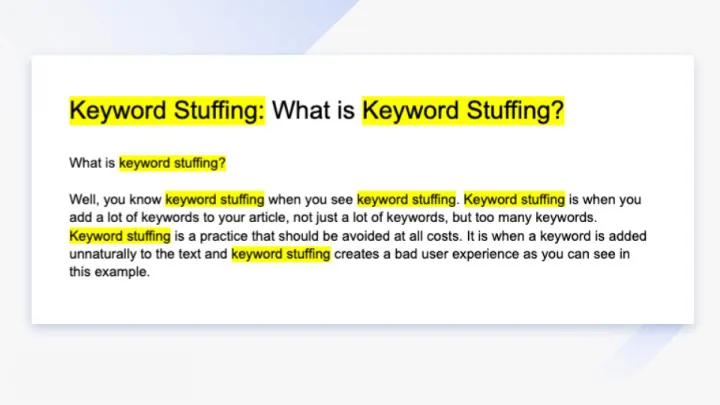 Keyword Stuffing: What is Keyword Stuffing?

What is keyword stuffing?

Well, you know keyword stuffing when you see keyword stuffing. Keyword stuffing is when you add a lot of keywords to your article, not just a lot of keywords, but too many keywords. Keyword stuffing is a practice that should be avoided at all costs. It is when a keyword is added unnaturally to the text and keyword stuffing creates a bad user experience as you can see in this example.